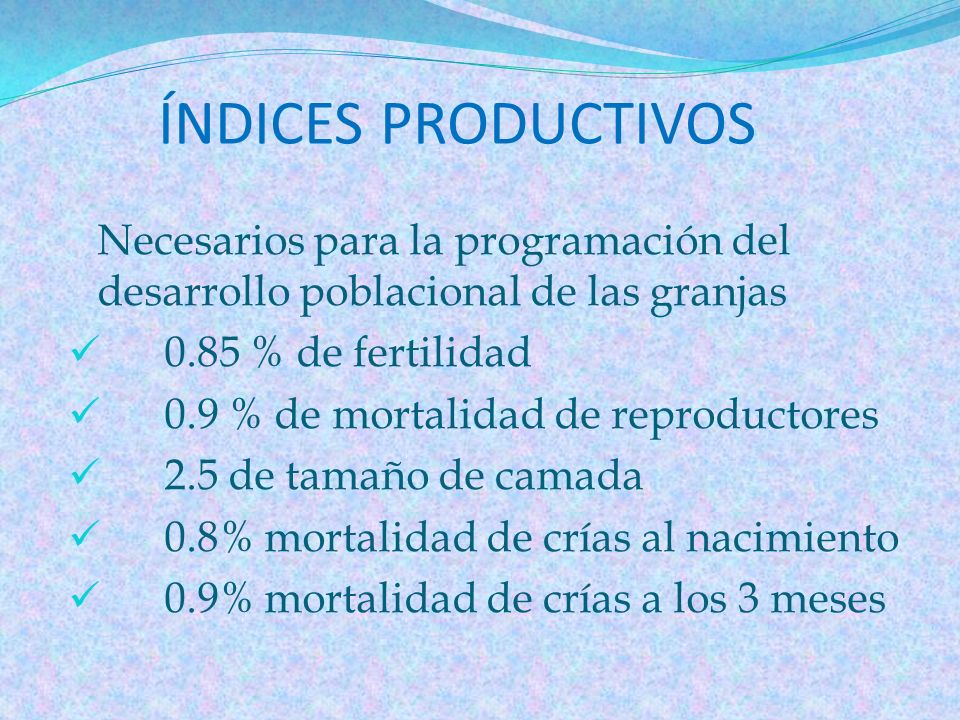 ÍNDICES PRODUCTIVOS

Necesarios para la programación del desarrollo poblacional de las granjas

✓ 0.85 % de fertilidad
✓ 0.9 % de mortalidad de reproductores
✓ 2.5 de tamaño de camada
✓ 0.8% mortalidad de crías al nacimiento
✓ 0.9% mortalidad de crías a los 3 meses